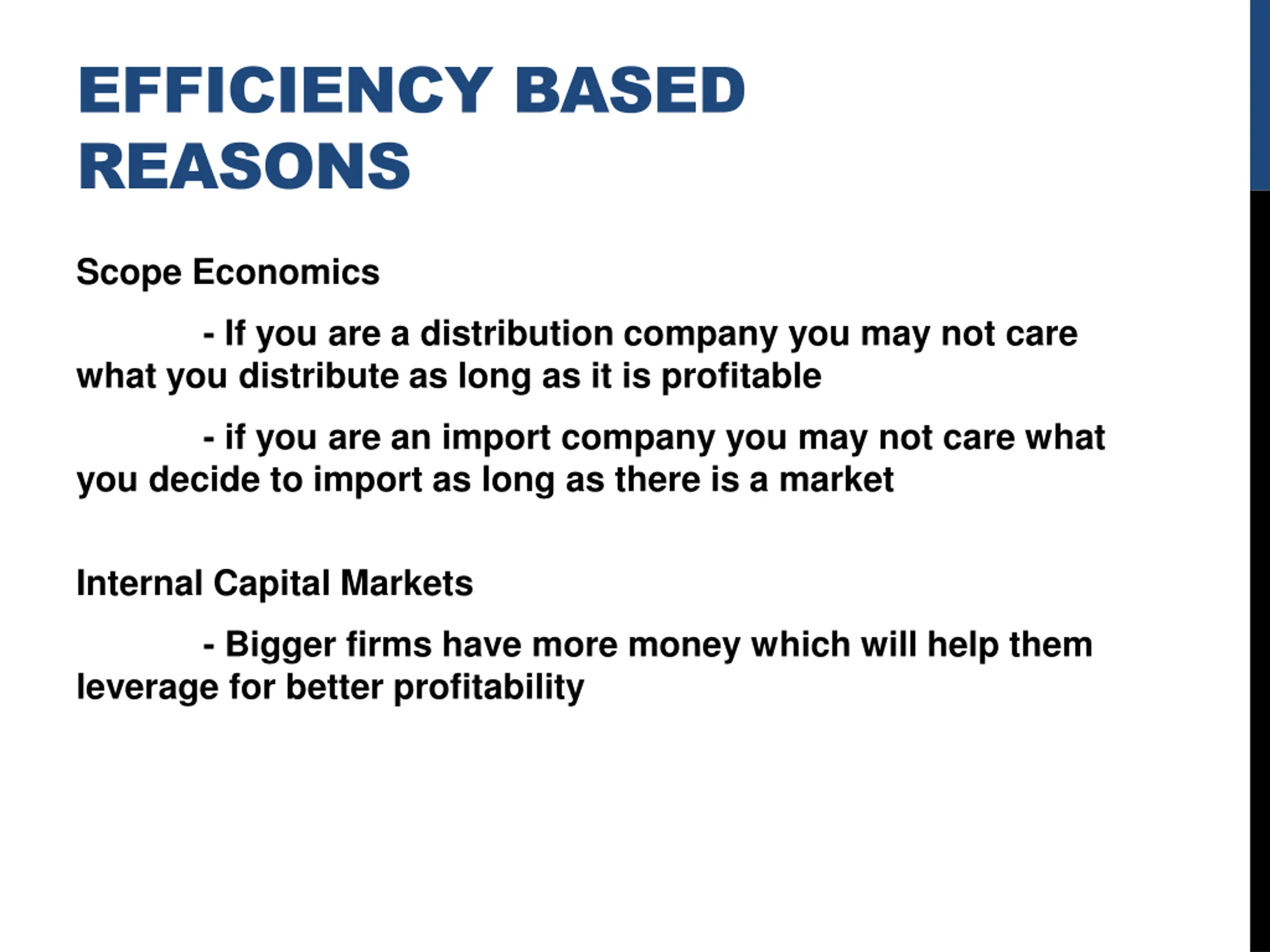 EFFICIENCY BASED REASONS

Scope Economics

- If you are a distribution company you may not care what you distribute as long as it is profitable

- if you are an import company you may not care what you decide to import as long as there is a market

Internal Capital Markets

- Bigger firms have more money which will help them leverage for better profitability